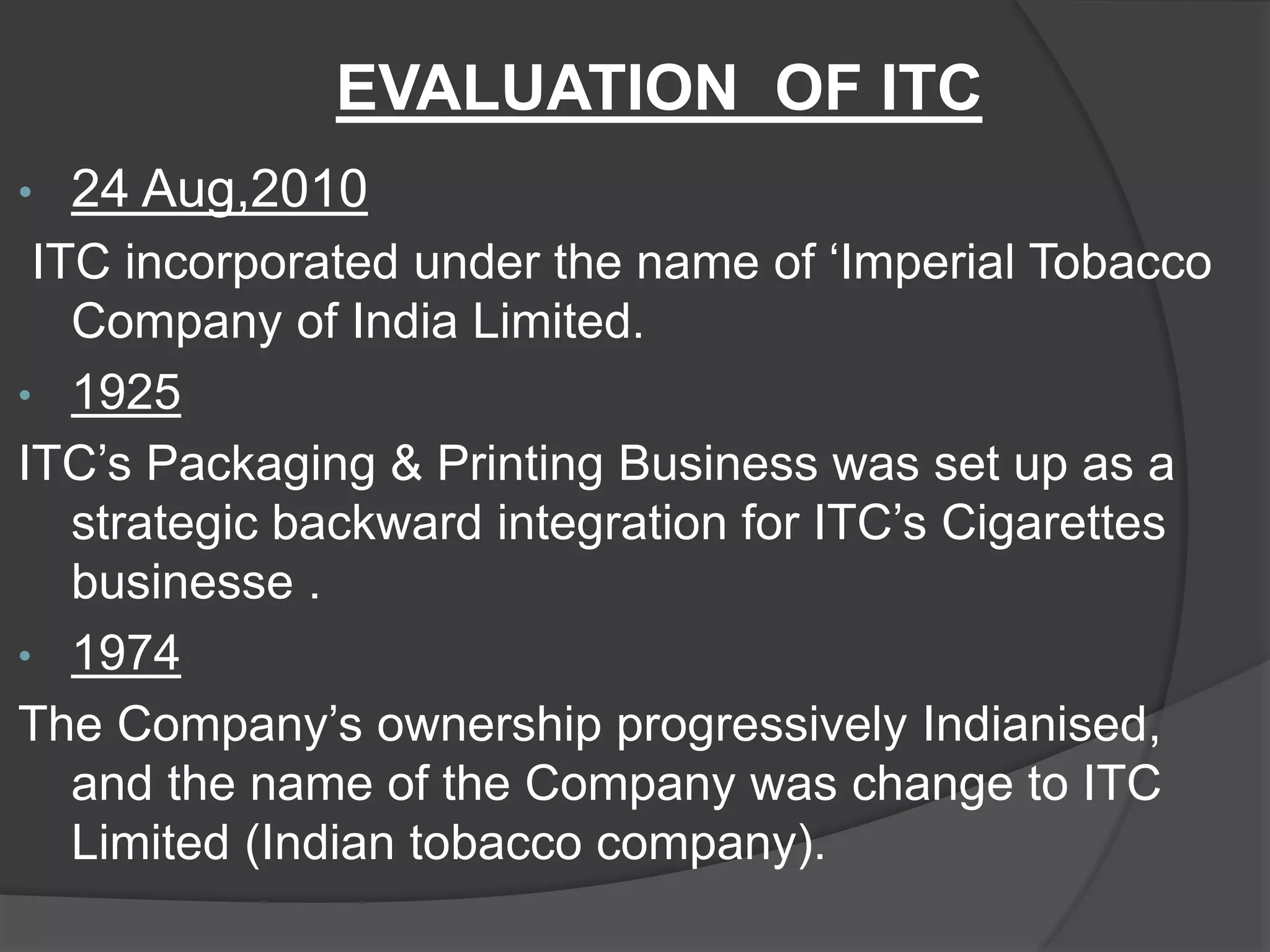 EVALUATION  OF ITC

• 24 Aug,2010

ITC incorporated under the name of ‘Imperial Tobacco Company of India Limited.

• 1925

ITC’s Packaging & Printing Business was set up as a strategic backward integration for ITC’s Cigarettes businesse .

• 1974

The Company’s ownership progressively Indianised, and the name of the Company was change to ITC Limited (Indian tobacco company).